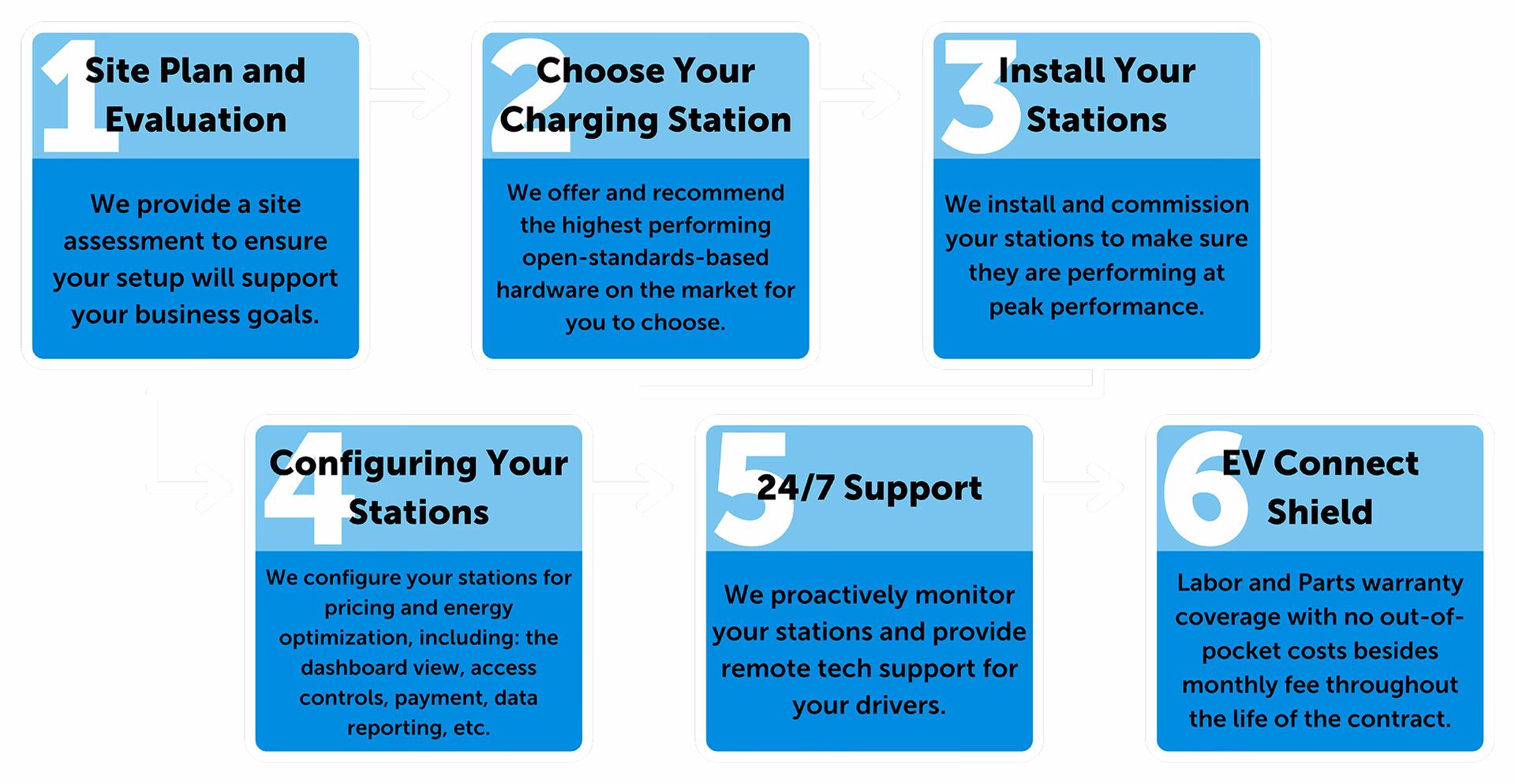 1 Site Plan and Evaluation

We provide a site assessment to ensure your setup will support your business goals.

2 Choose Your Charging Station

We offer and recommend the highest performing open-standards-based hardware on the market for you to choose.

3 Install Your Stations

We install and commission your stations to make sure they are performing at peak performance.

4 Configuring Your Stations

We configure your stations for pricing and energy optimization, including: the dashboard view, access controls, payment, data reporting, etc.

5 24/7 Support

We proactively monitor your stations and provide remote tech support for your drivers.

6 EV Connect Shield

Labor and Parts warranty coverage with no out-of-pocket costs besides monthly fee throughout the life of the contract.